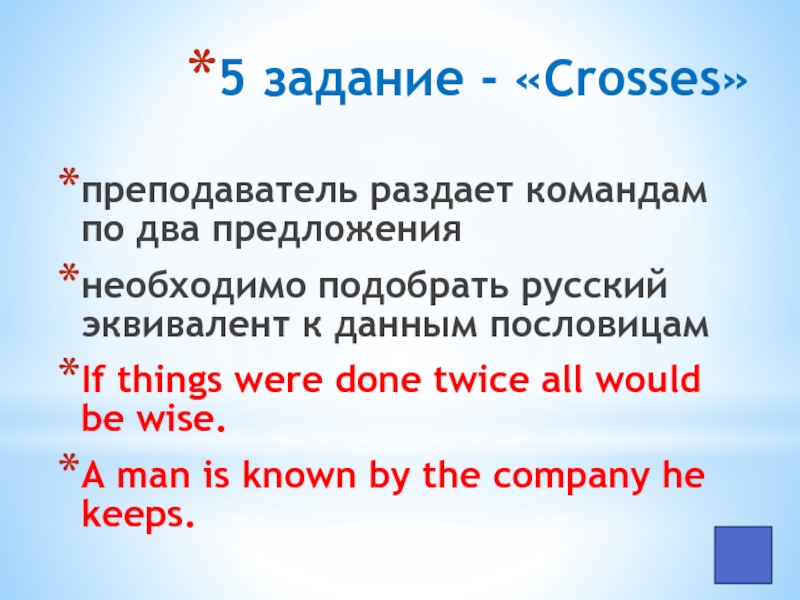 *5 задание - «Crosses»

*преподаватель раздает командам по два предложения

*необходимо подобрать русский эквивалент к данным пословицам

*If things were done twice all would be wise.

*A man is known by the company he keeps.